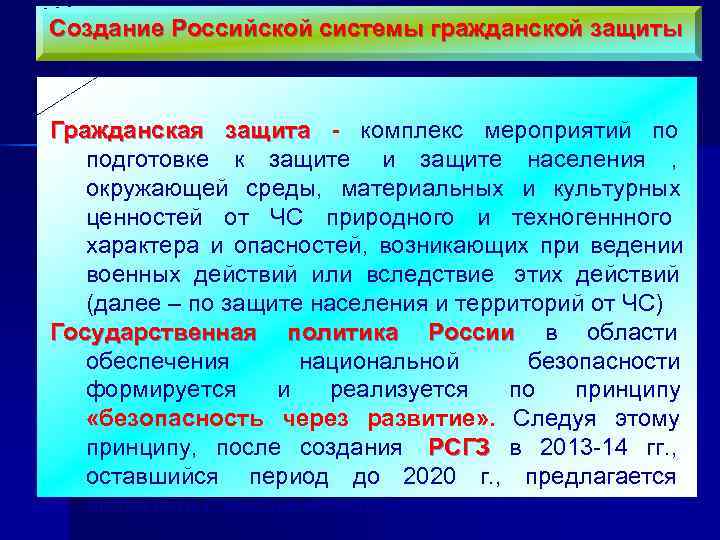 Создание Российской системы гражданской защиты

Гражданская защита - комплекс мероприятий по подготовке к защите и защите населения , окружающей среды, материальных и культурных ценностей от ЧС природного и техногеннного характера и опасностей, возникающих при ведении военных действий или вследствие этих действий (далее – по защите населения и территорий от ЧС)

Государственная политика России в области обеспечения национальной безопасности формируется и реализуется по принципу «безопасность через развитие». Следуя этому принципу, после создания РСГЗ в 2013-14 гг., оставшийся период до 2020 г., предлагается